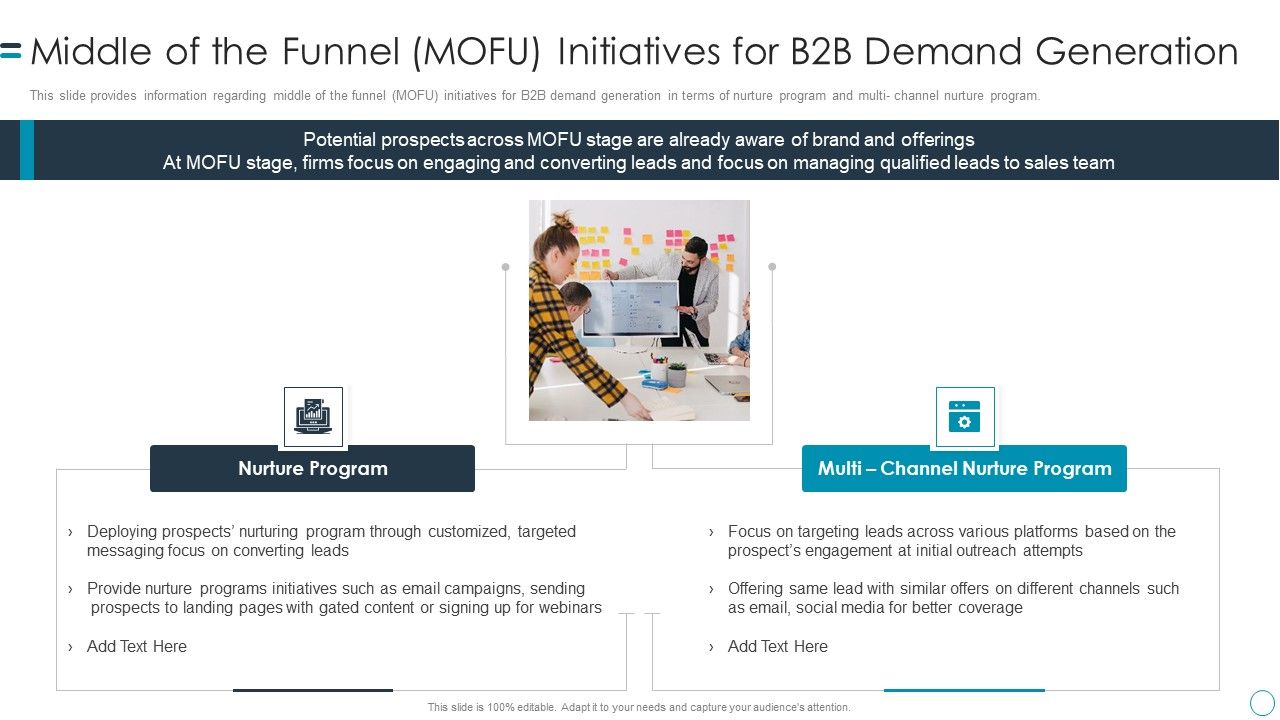 Middle of the Funnel (MOFU) Initiatives for B2B Demand Generation

This slide provides information regarding middle of the funnel (MOFU) initiatives for B2B demand generation in terms of nurture program and multi- channel nurture program.

Potential prospects across MOFU stage are already aware of brand and offerings
At MOFU stage, firms focus on engaging and converting leads and focus on managing qualified leads to sales team

Nurture Program

› Deploying prospects' nurturing program through customized, targeted messaging focus on converting leads

› Provide nurture programs initiatives such as email campaigns, sending prospects to landing pages with gated content or signing up for webinars

› Add Text Here

Multi – Channel Nurture Program

› Focus on targeting leads across various platforms based on the prospect's engagement at initial outreach attempts

› Offering same lead with similar offers on different channels such as email, social media for better coverage

› Add Text Here

This slide is 100% editable. Adapt it to your needs and capture your audience's attention.